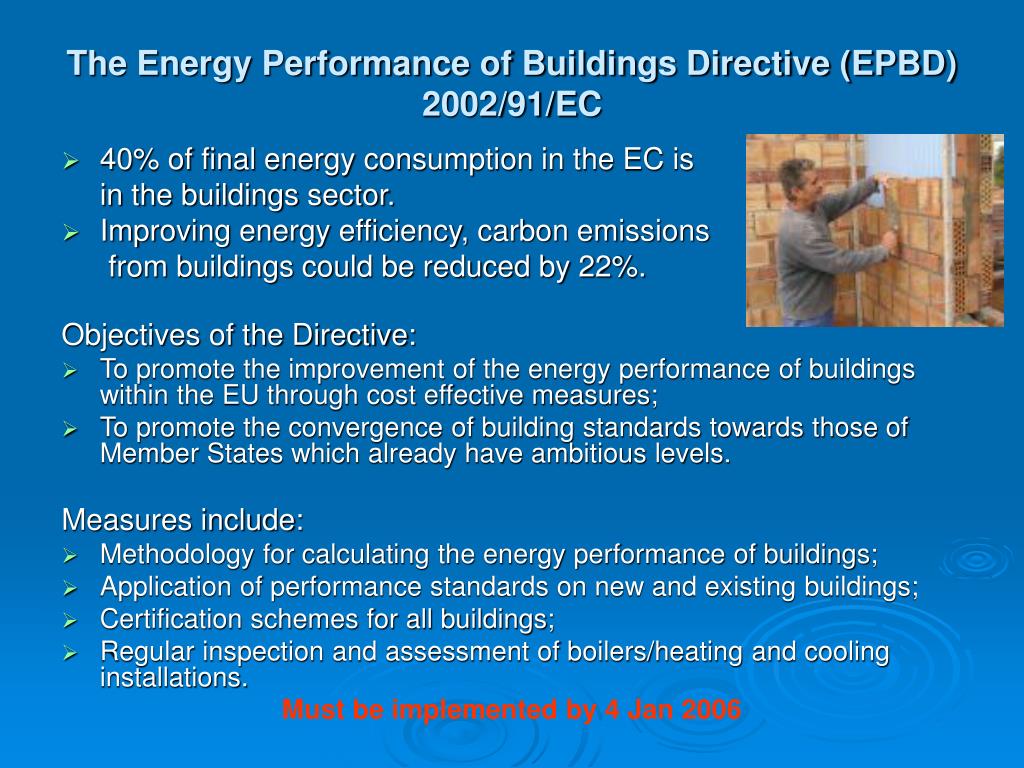 The Energy Performance of Buildings Directive (EPBD) 2002/91/EC

➢ 40% of final energy consumption in the EC is in the buildings sector.
➢ Improving energy efficiency, carbon emissions from buildings could be reduced by 22%.

Objectives of the Directive:
➢ To promote the improvement of the energy performance of buildings within the EU through cost effective measures;
➢ To promote the convergence of building standards towards those of Member States which already have ambitious levels.

Measures include:
➢ Methodology for calculating the energy performance of buildings;
➢ Application of performance standards on new and existing buildings;
➢ Certification schemes for all buildings;
➢ Regular inspection and assessment of boilers/heating and cooling installations.

Must be implemented by 4 Jan 2006